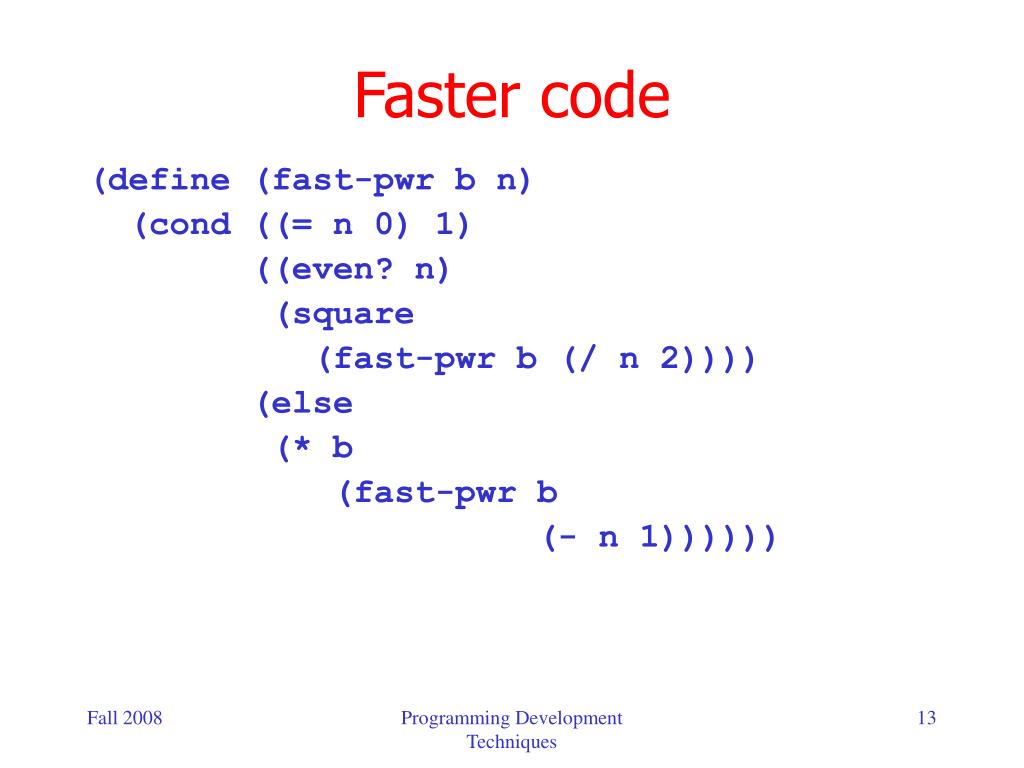 Faster code

(define (fast-pwr b n)
  (cond ((= n 0) 1)
        ((even? n)
         (square
           (fast-pwr b (/ n 2))))
        (else
         (* b
            (fast-pwr b
                      (- n 1))))))

Fall 2008

Programming Development Techniques

13